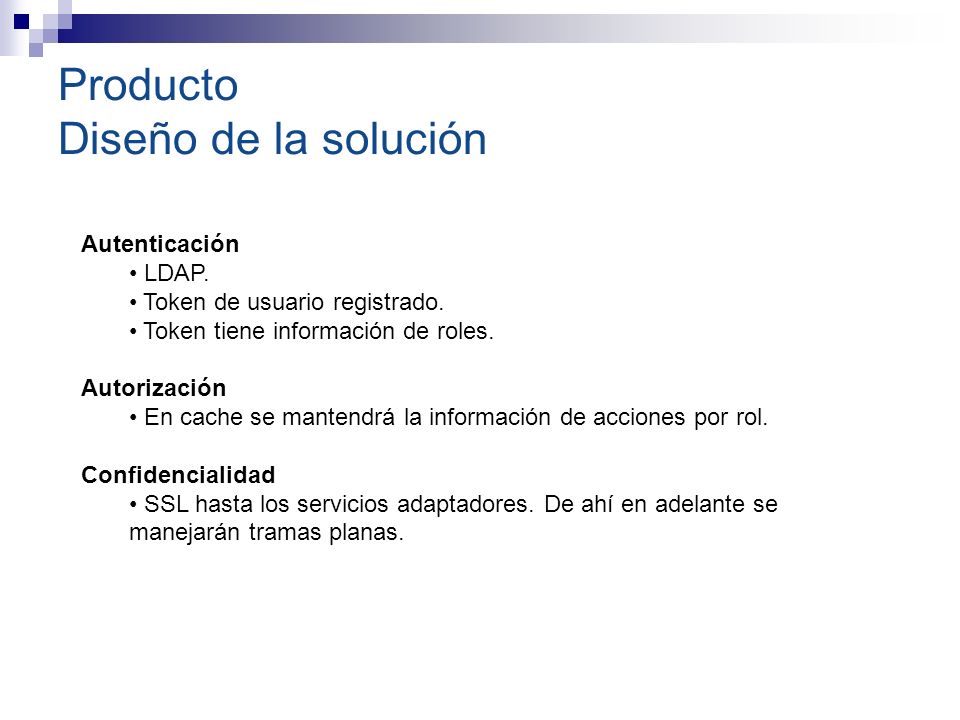 Producto
Diseño de la solución

Autenticación
• LDAP.
• Token de usuario registrado.
• Token tiene información de roles.

Autorización
• En cache se mantendrá la información de acciones por rol.

Confidencialidad
• SSL hasta los servicios adaptadores. De ahí en adelante se manejarán tramas planas.